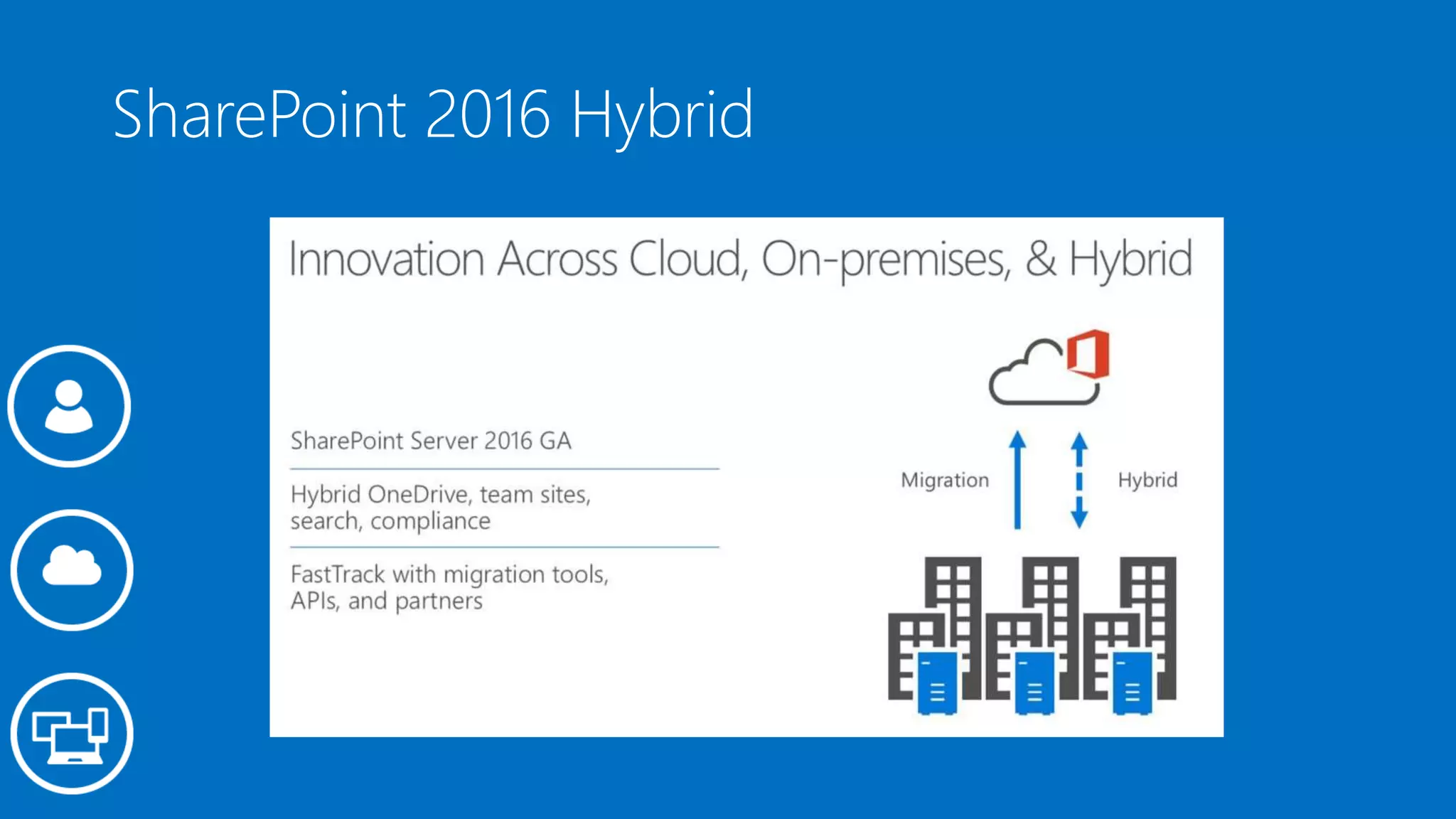 SharePoint 2016 Hybrid

Innovation Across Cloud, On-premises, & Hybrid

SharePoint Server 2016 GA

Hybrid OneDrive, team sites, search, compliance

FastTrack with migration tools, APIs, and partners

Migration

Hybrid